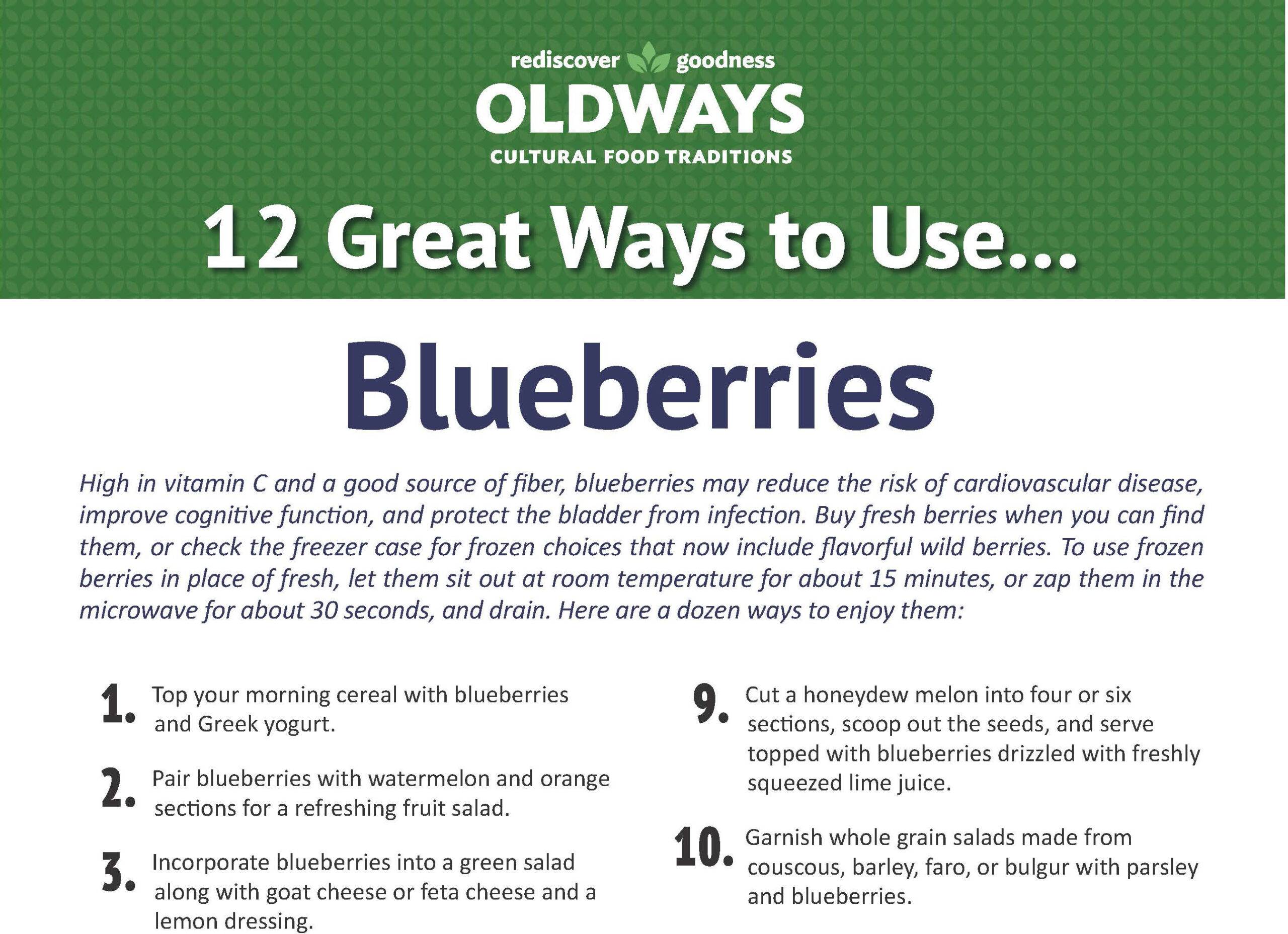 rediscover goodness
OLDWAYS
CULTURAL FOOD TRADITIONS

12 Great Ways to Use...

Blueberries

High in vitamin C and a good source of fiber, blueberries may reduce the risk of cardiovascular disease, improve cognitive function, and protect the bladder from infection. Buy fresh berries when you can find them, or check the freezer case for frozen choices that now include flavorful wild berries. To use frozen berries in place of fresh, let them sit out at room temperature for about 15 minutes, or zap them in the microwave for about 30 seconds, and drain. Here are a dozen ways to enjoy them:

1. Top your morning cereal with blueberries and Greek yogurt.

2. Pair blueberries with watermelon and orange sections for a refreshing fruit salad.

3. Incorporate blueberries into a green salad along with goat cheese or feta cheese and a lemon dressing.

9. Cut a honeydew melon into four or six sections, scoop out the seeds, and serve topped with blueberries drizzled with freshly squeezed lime juice.

10. Garnish whole grain salads made from couscous, barley, faro, or bulgur with parsley and blueberries.